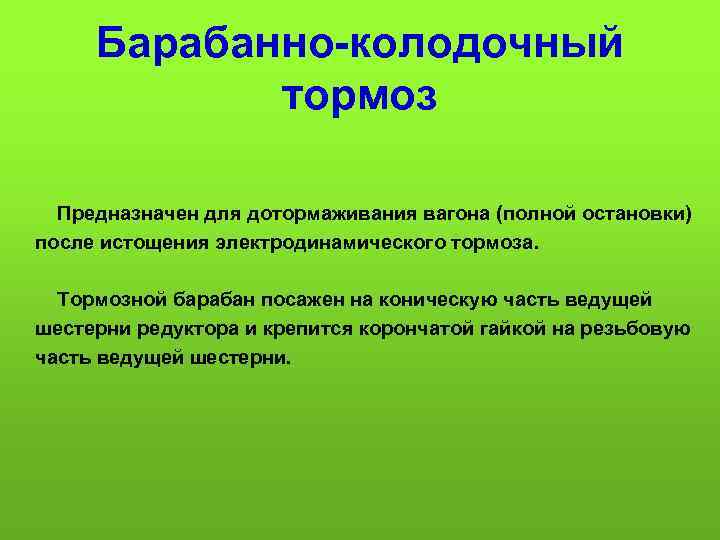 Барабанно-колодочный тормоз

Предназначен для дотормаживания вагона (полной остановки) после истощения электродинамического тормоза.

Тормозной барабан посажен на коническую часть ведущей шестерни редуктора и крепится корончатой гайкой на резьбовую часть ведущей шестерни.